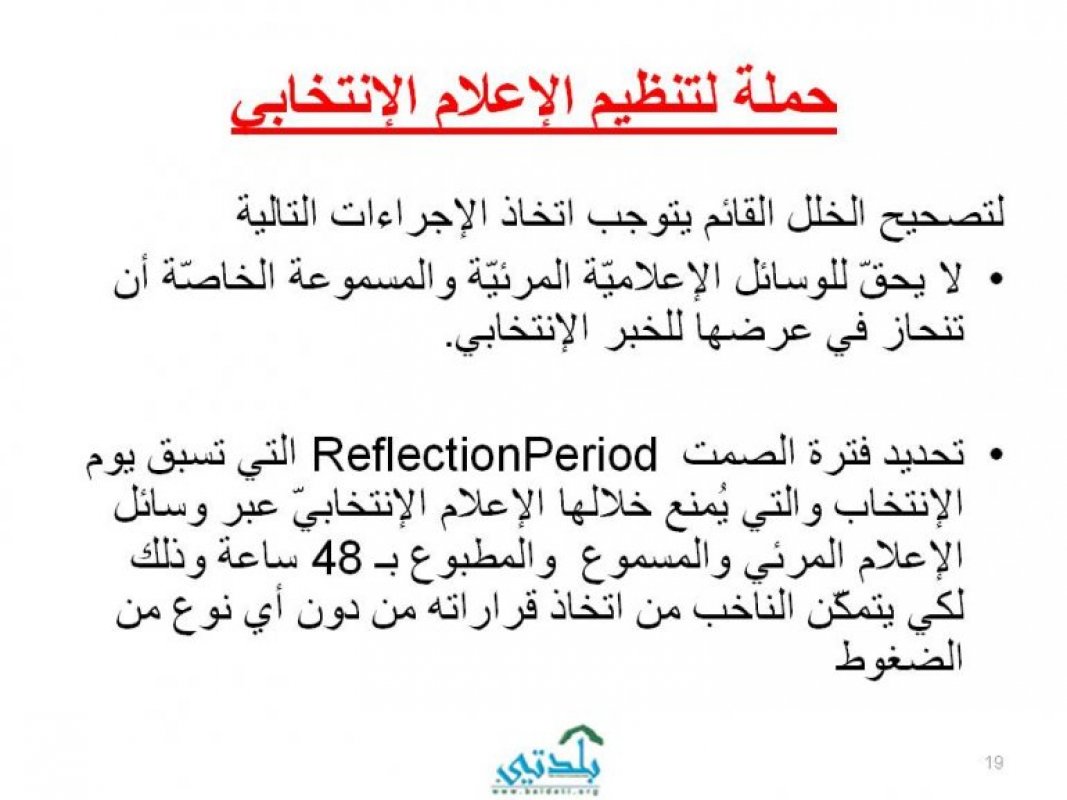 حملة لتنظيم الإعلام الإنتخابي

لتصحيح الخلل القائم يتوجب اتخاذ الإجراءات التالية

• لا يحقّ للوسائل الإعلاميّة المرئيّة والمسموعة الخاصّة أن تنحاز في عرضها للخبر الإنتخابي.

• تحديد فترة الصمت ReflectionPeriod التي تسبق يوم الإنتخاب والتي يُمنع خلالها الإعلام الإنتخابيّ عبر وسائل الإعلام المرئي والمسموع والمطبوع بـ 48 ساعة وذلك لكي يتمكّن الناخب من اتخاذ قراراته من دون أي نوع من الضغوط

بلدتي
www.baldati.org

19